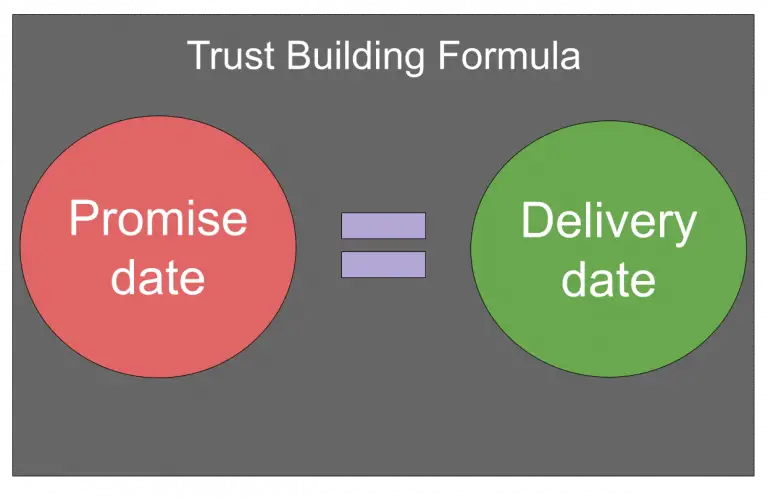 Trust Building Formula

Promise date

=

Delivery date